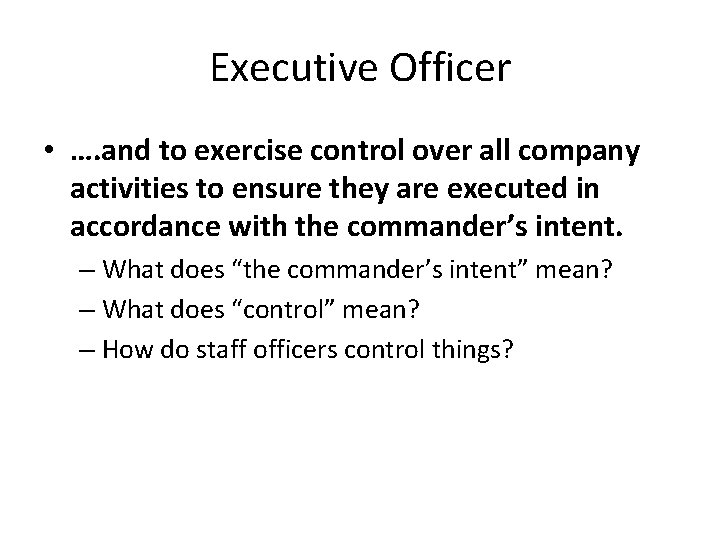 Executive Officer

• ….and to exercise control over all company activities to ensure they are executed in accordance with the commander’s intent.
– What does “the commander’s intent” mean?
– What does “control” mean?
– How do staff officers control things?